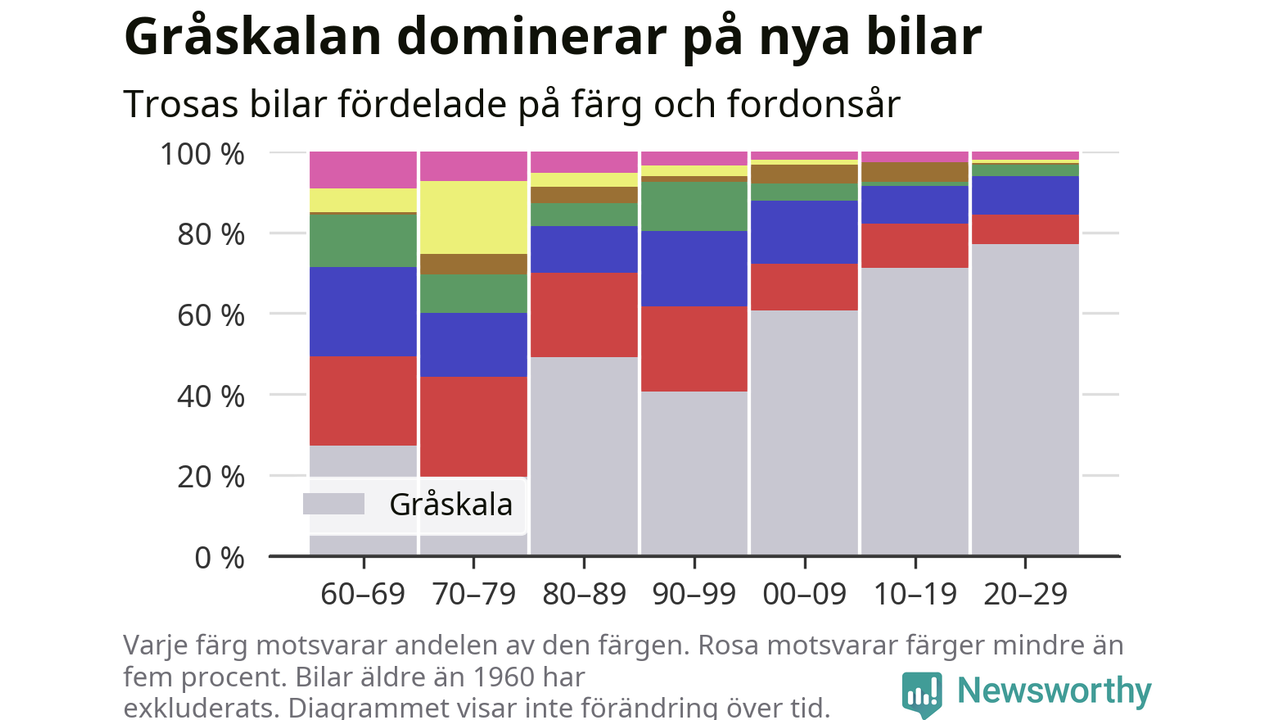 Gråskalan dominerar på nya bilar

Trosas bilar fördelade på färg och fordonsår

100 %
80 %
60 %
40 %
20 %
0 %

Gråskala

60–69 70–79 80–89 90–99 00–09 10–19 20–29

Varje färg motsvarar andelen av den färgen. Rosa motsvarar färger mindre än fem procent. Bilar äldre än 1960 har exkluderats. Diagrammet visar inte förändring över tid.

Newsworthy